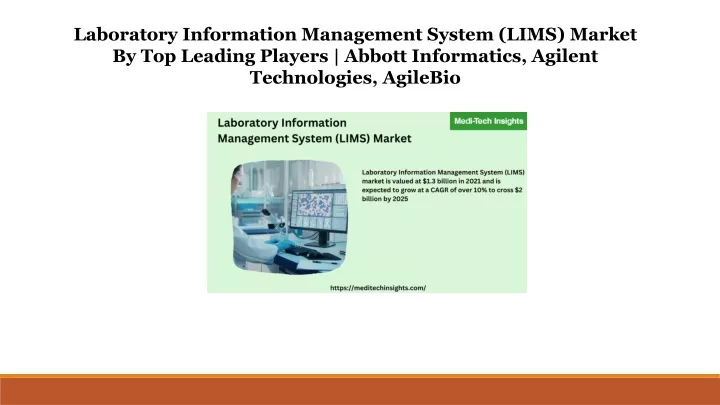 Laboratory Information Management System (LIMS) Market By Top Leading Players | Abbott Informatics, Agilent Technologies, AgileBio

Laboratory Information Management System (LIMS) Market

Medi-Tech Insights

Laboratory Information Management System (LIMS) market is valued at $1.3 billion in 2021 and is expected to grow at a CAGR of over 10% to cross $2 billion by 2025

https://meditechinsights.com/